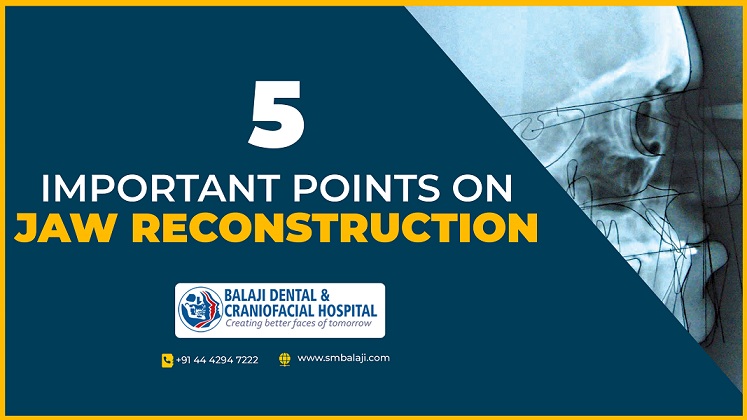 5

IMPORTANT POINTS ON
JAW RECONSTRUCTION

BALAJI DENTAL &
CRANIOFACIAL HOSPITAL
Creating better faces of tomorrow

+91 44 4294 7222 www.smbalaji.com